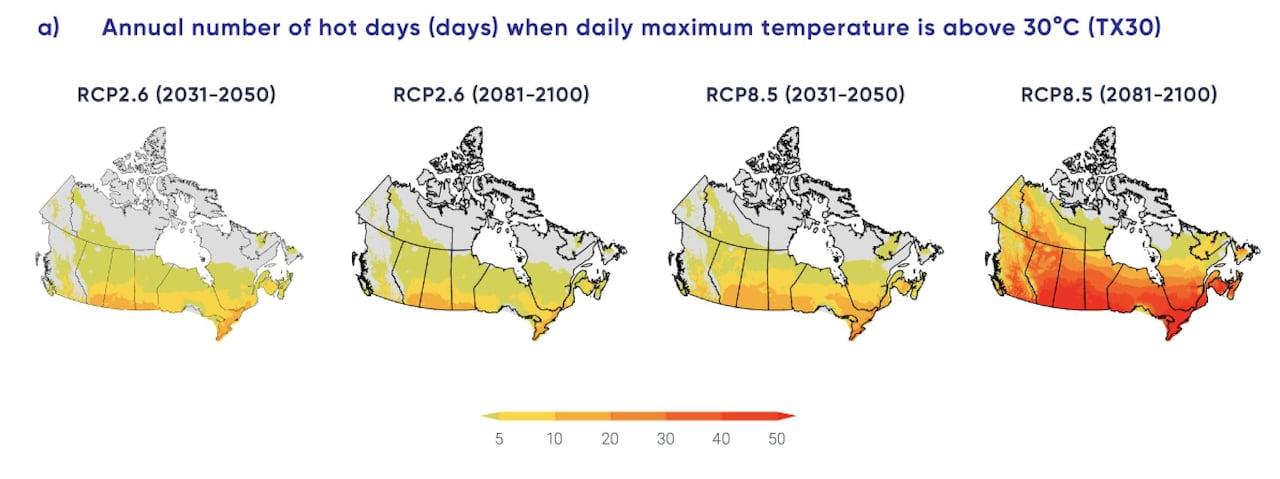 a) Annual number of hot days (days) when daily maximum temperature is above 30°C (TX30)

RCP2.6 (2031-2050)

RCP2.6 (2081-2100)

RCP8.5 (2031-2050)

RCP8.5 (2081-2100)

5 10 20 30 40 50